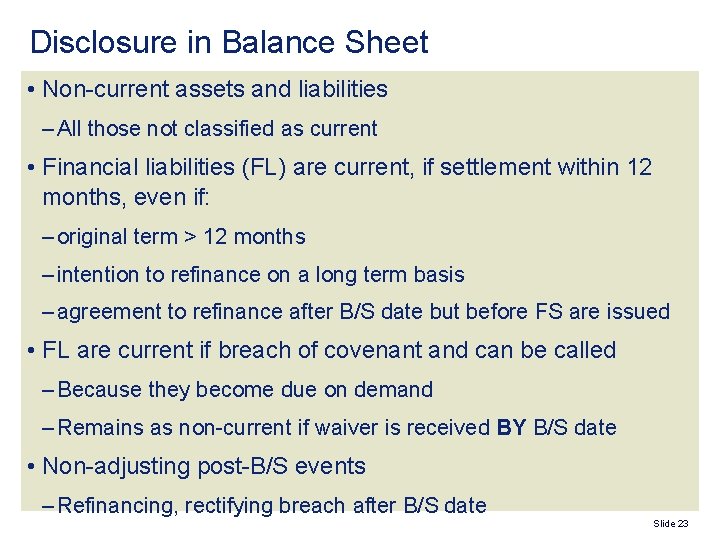 Disclosure in Balance Sheet

• Non-current assets and liabilities

– All those not classified as current

• Financial liabilities (FL) are current, if settlement within 12 months, even if:

– original term > 12 months

– intention to refinance on a long term basis

– agreement to refinance after B/S date but before FS are issued

• FL are current if breach of covenant and can be called

– Because they become due on demand

– Remains as non-current if waiver is received **BY** B/S date

• Non-adjusting post-B/S events

– Refinancing, rectifying breach after B/S date

Slide 23